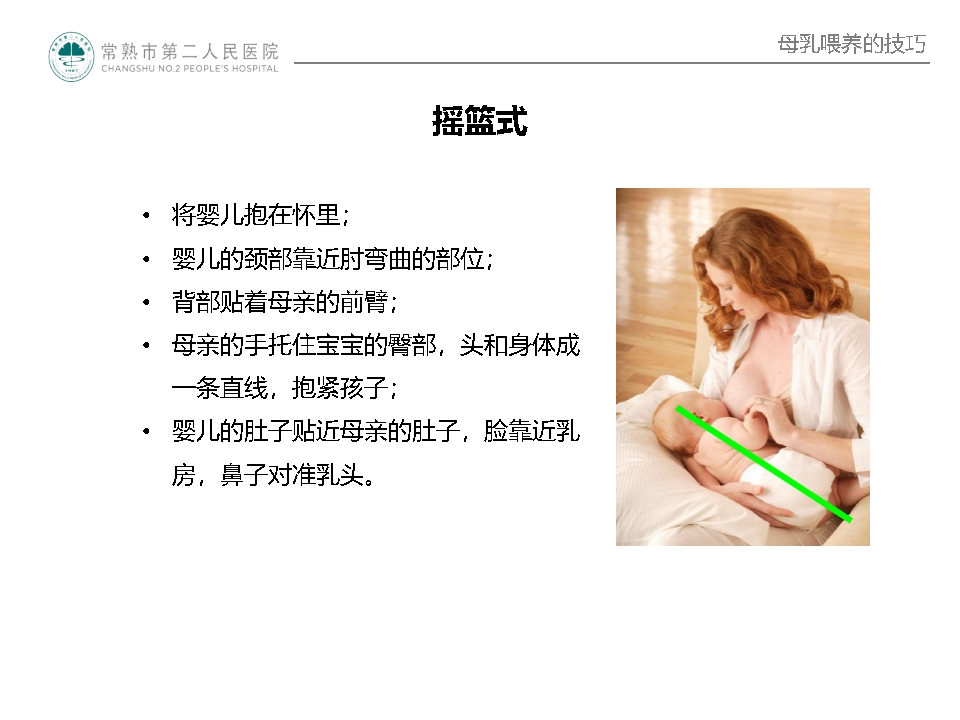 常熟市第二人民医院
CHANGSHU NO.2 PEOPLE'S HOSPITAL

母乳喂养的技巧

摇篮式

• 将婴儿抱在怀里；
• 婴儿的颈部靠近肘弯曲的部位；
• 背部贴着母亲的前臂；
• 母亲的手托住宝宝的臀部，头和身体成一条直线，抱紧孩子；
• 婴儿的肚子贴近母亲的肚子，脸靠近乳房，鼻子对准乳头。